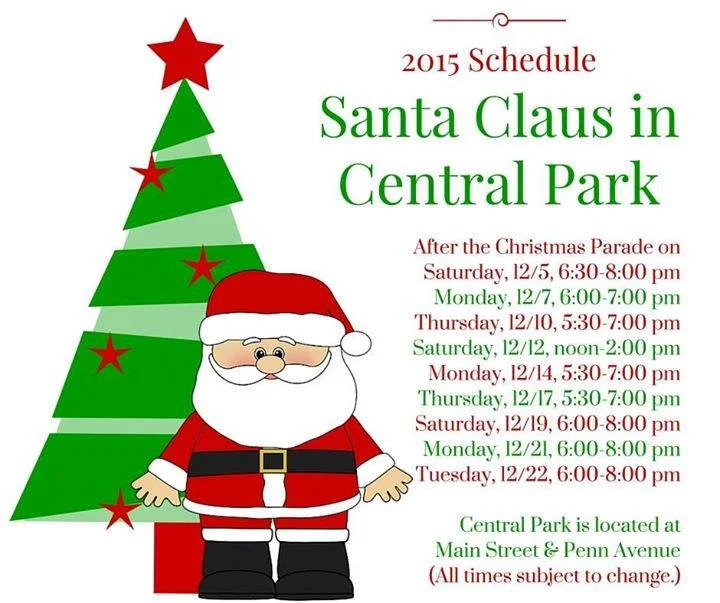 2015 Schedule

Santa Claus in Central Park

After the Christmas Parade on
Saturday, 12/5, 6:30-8:00 pm
Monday, 12/7, 6:00-7:00 pm
Thursday, 12/10, 5:30-7:00 pm
Saturday, 12/12, noon-2:00 pm
Monday, 12/14, 5:30-7:00 pm
Thursday, 12/17, 5:30-7:00 pm
Saturday, 12/19, 6:00-8:00 pm
Monday, 12/21, 6:00-8:00 pm
Tuesday, 12/22, 6:00-8:00 pm

Central Park is located at Main Street & Penn Avenue (All times subject to change.)